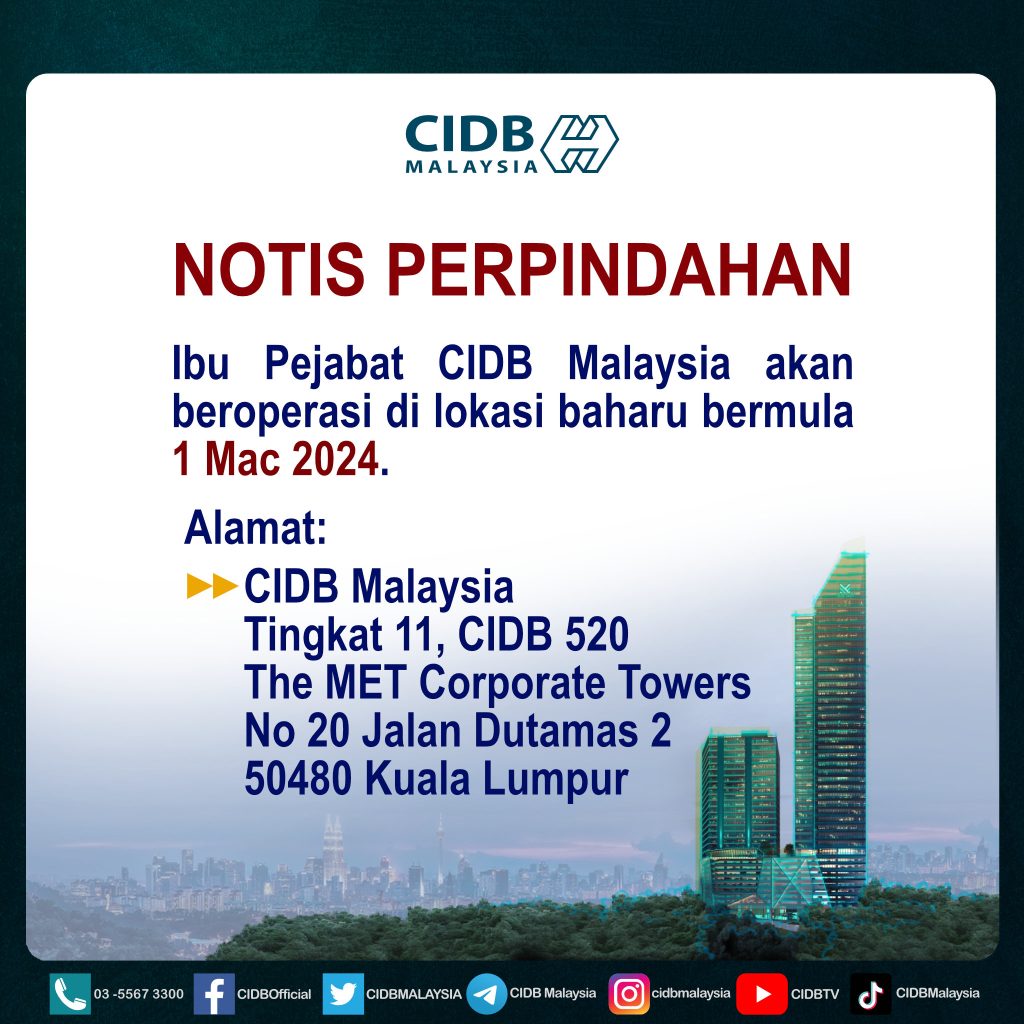 CIDB MALAYSIA

NOTIS PERPINDAHAN

Ibu Pejabat CIDB Malaysia akan beroperasi di lokasi baharu bermula 1 Mac 2024.

Alamat:

CIDB Malaysia
Tingkat 11, CIDB 520
The MET Corporate Towers
No 20 Jalan Dutamas 2
50480 Kuala Lumpur

03 -5567 3300 CIDBOfficial CIDBMALAYSIA CIDB Malaysia cidbmalaysia CIDBTV CIDBMalaysia